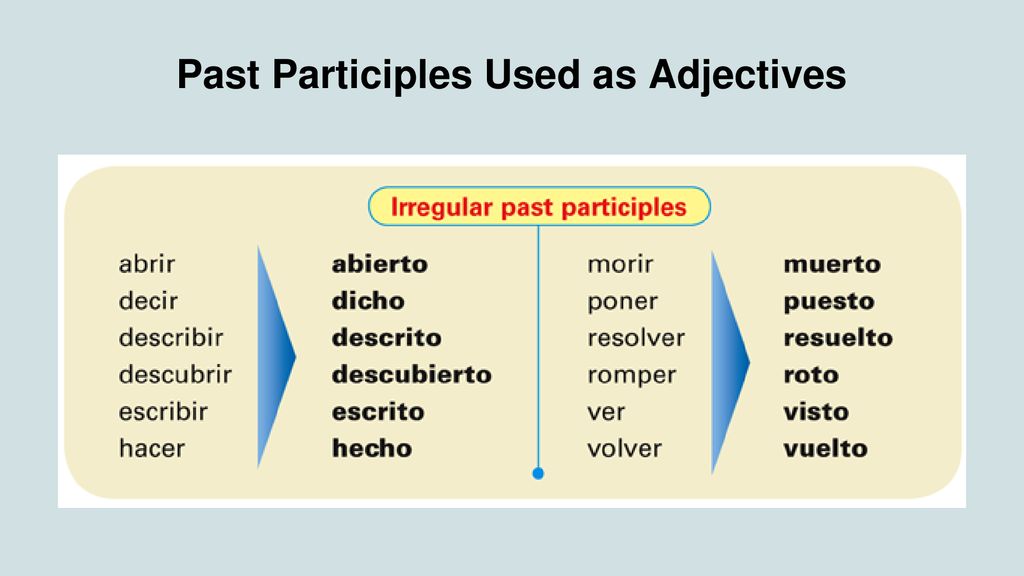 Past Participles Used as Adjectives

Irregular past participles

abrir
decir
describir
descubrir
escribir
hacer

abierto
dicho
descrito
descubierto
escrito
hecho

morir
poner
resolver
romper
ver
volver

muerto
puesto
resuelto
roto
visto
vuelto